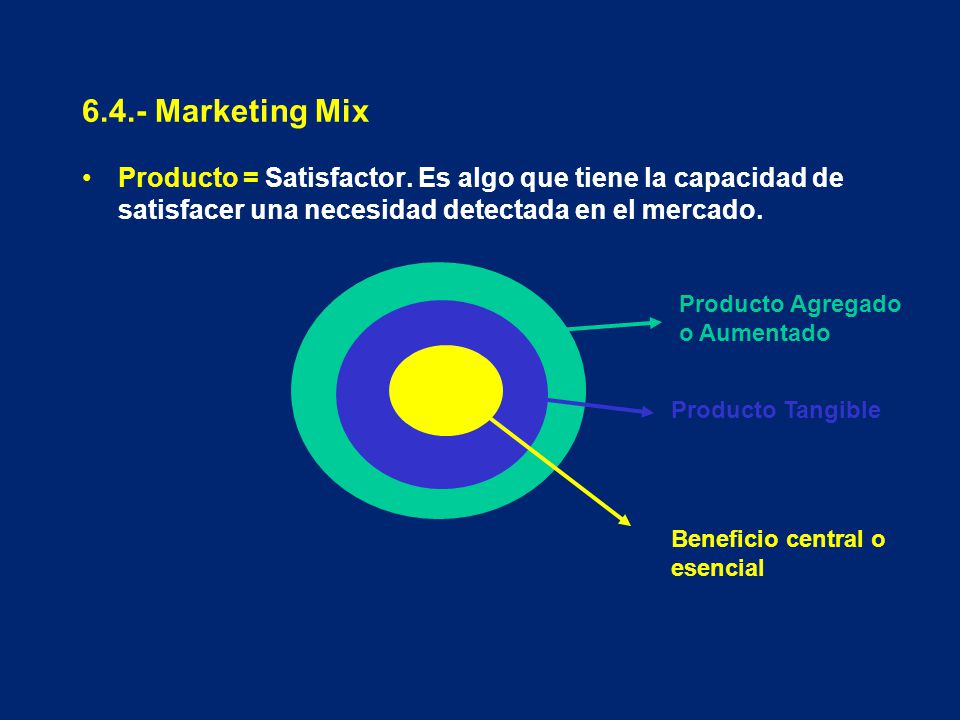 6.4.- Marketing Mix

• Producto = Satisfactor. Es algo que tiene la capacidad de satisfacer una necesidad detectada en el mercado.

Producto Agregado o Aumentado

Producto Tangible

Beneficio central o esencial